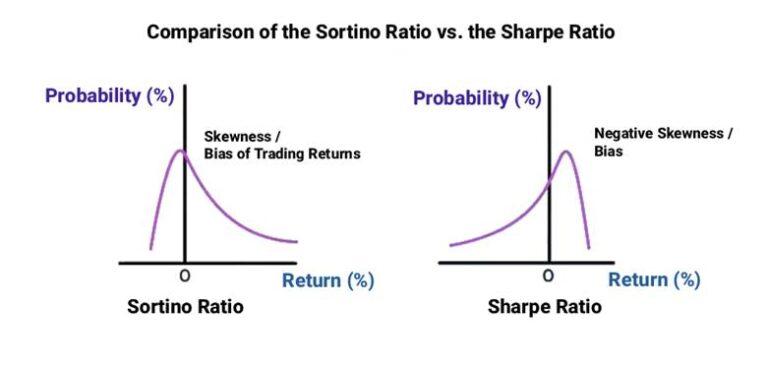 Comparison of the Sortino Ratio vs. the Sharpe Ratio

Probability (%)

Skewness / Bias of Trading Returns

0

Return (%)

Sortino Ratio

Probability (%)

Negative Skewness / Bias

0

Return (%)

Sharpe Ratio